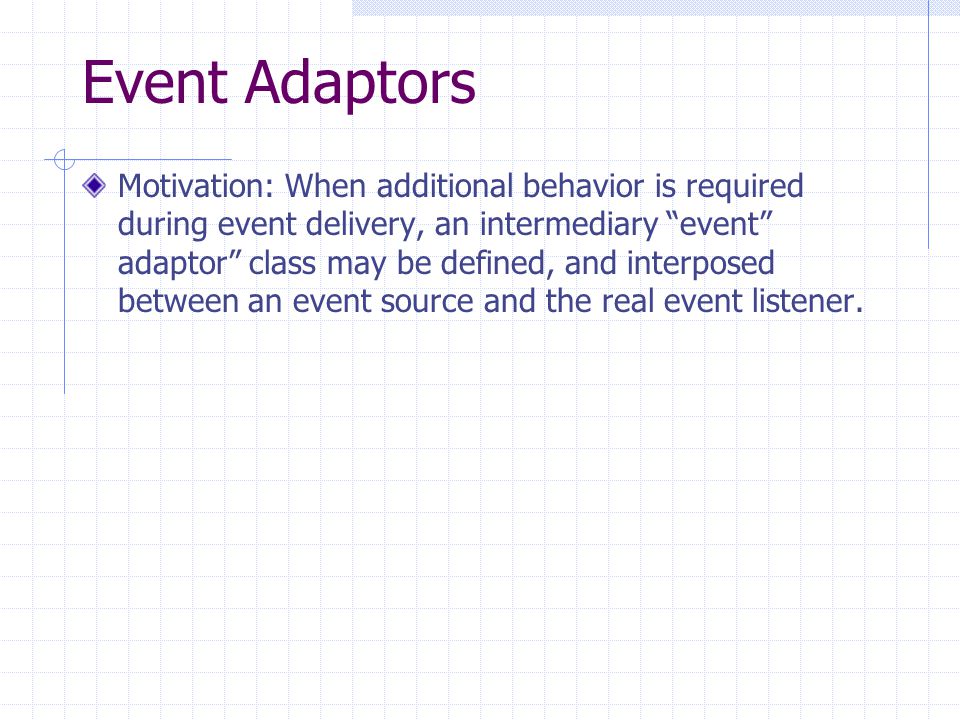 Event Adaptors

Motivation: When additional behavior is required during event delivery, an intermediary “event” adaptor” class may be defined, and interposed between an event source and the real event listener.